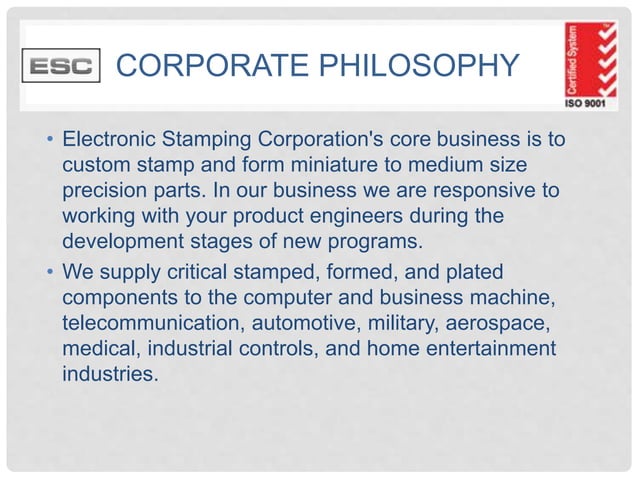 ESC CORPORATE PHILOSOPHY

Certified System
ISO 9001

• Electronic Stamping Corporation's core business is to custom stamp and form miniature to medium size precision parts. In our business we are responsive to working with your product engineers during the development stages of new programs.

• We supply critical stamped, formed, and plated components to the computer and business machine, telecommunication, automotive, military, aerospace, medical, industrial controls, and home entertainment industries.